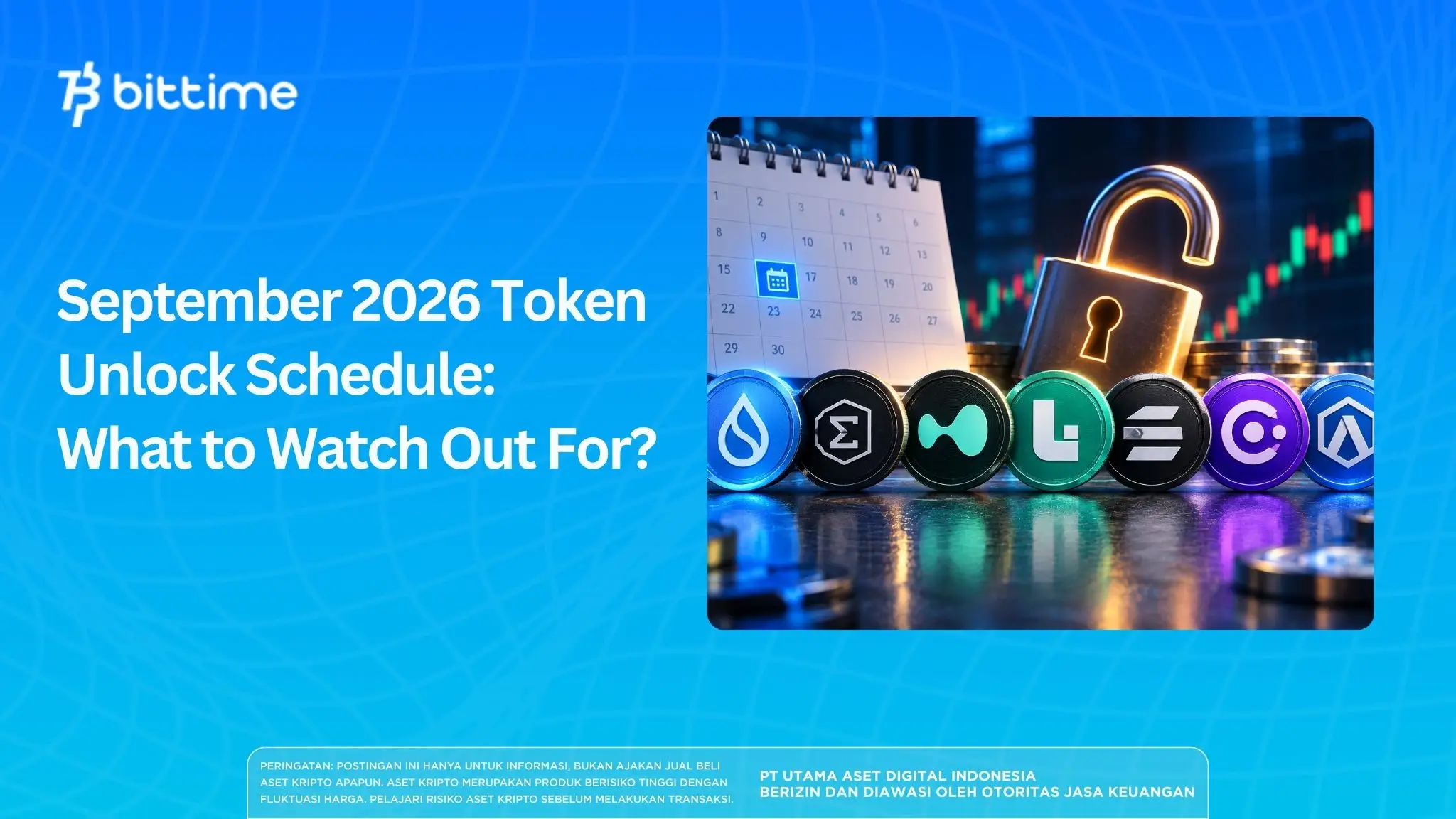 bittime

September 2026 Token Unlock Schedule: What to Watch Out For?

1 2 3 4 5 6
8 9 10 11 12 13
15 17 18 19 20
22 23 24 25 26 27
29 30

PERINGATAN: POSTINGAN INI HANYA UNTUK INFORMASI, BUKAN AJAKAN JUAL BELI ASET KRIPTO APAPUN. ASET KRIPTO MERUPAKAN PRODUK BERISIKO TINGGI DENGAN FLUKTUASI HARGA. PELAJARI RISIKO ASET KRIPTO SEBELUM MELAKUKAN TRANSAKSI.

PT UTAMA ASET DIGITAL INDONESIA
BERIZIN DAN DIAWASI OLEH OTORITAS JASA KEUANGAN